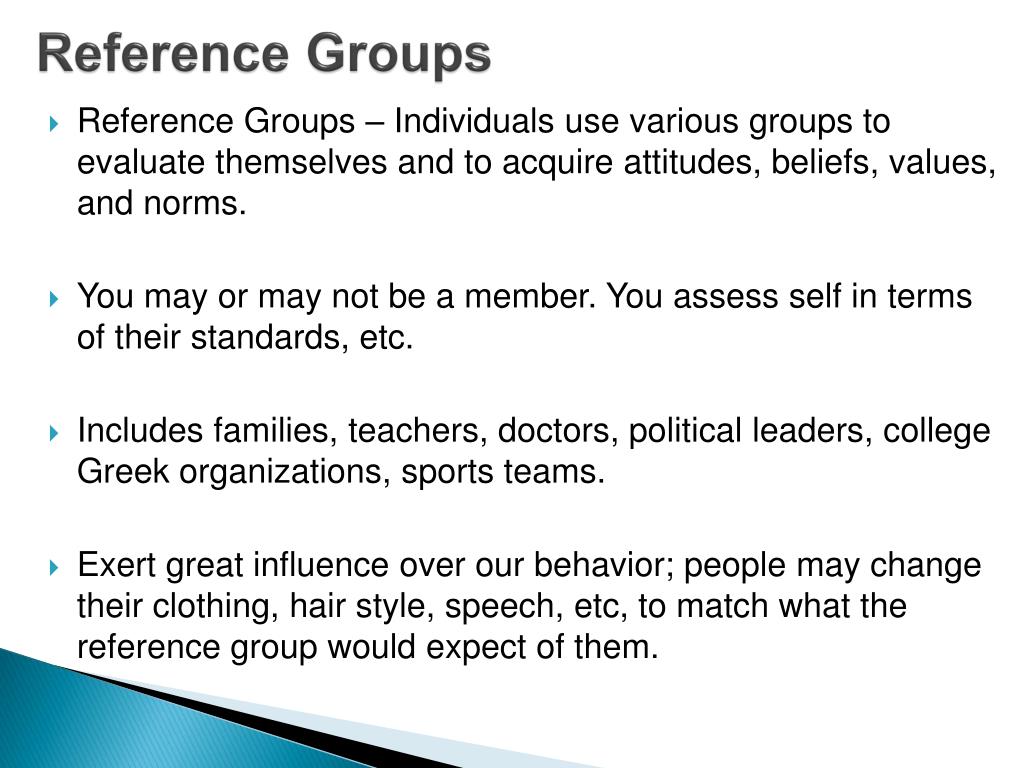 Reference Groups

Reference Groups – Individuals use various groups to evaluate themselves and to acquire attitudes, beliefs, values, and norms.

You may or may not be a member. You assess self in terms of their standards, etc.

Includes families, teachers, doctors, political leaders, college Greek organizations, sports teams.

Exert great influence over our behavior; people may change their clothing, hair style, speech, etc, to match what the reference group would expect of them.